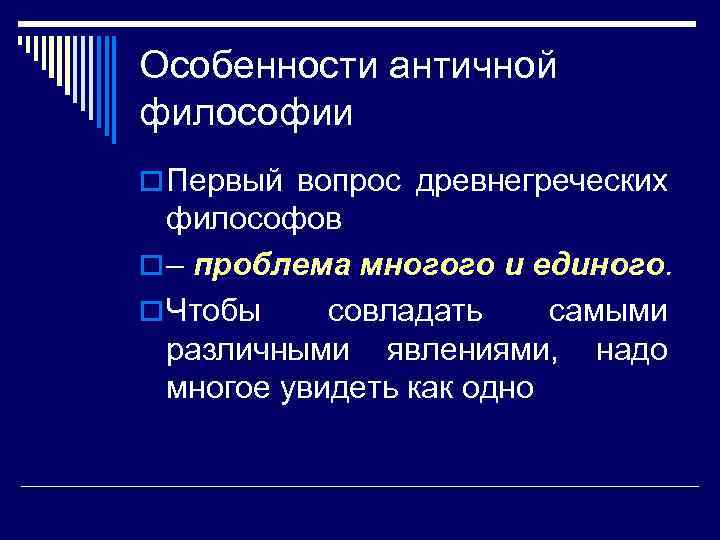 Особенности античной философии

Первый вопрос древнегреческих философов

– проблема многого и единого.

Чтобы совладать самыми различными явлениями, надо многое увидеть как одно